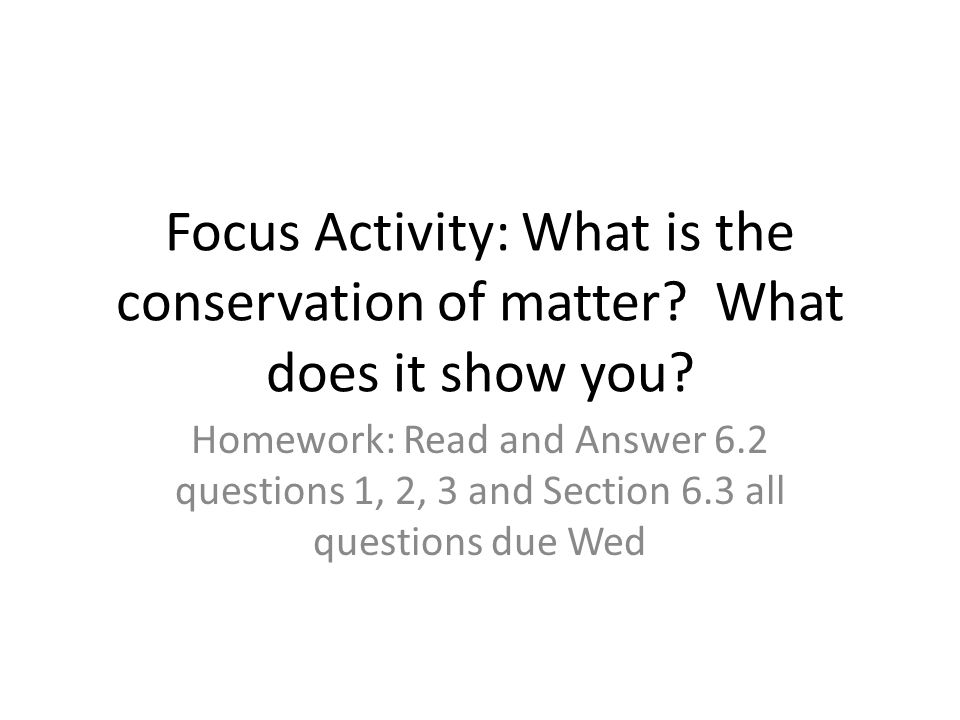 Focus Activity: What is the conservation of matter? What does it show you?

Homework: Read and Answer 6.2 questions 1, 2, 3 and Section 6.3 all questions due Wed